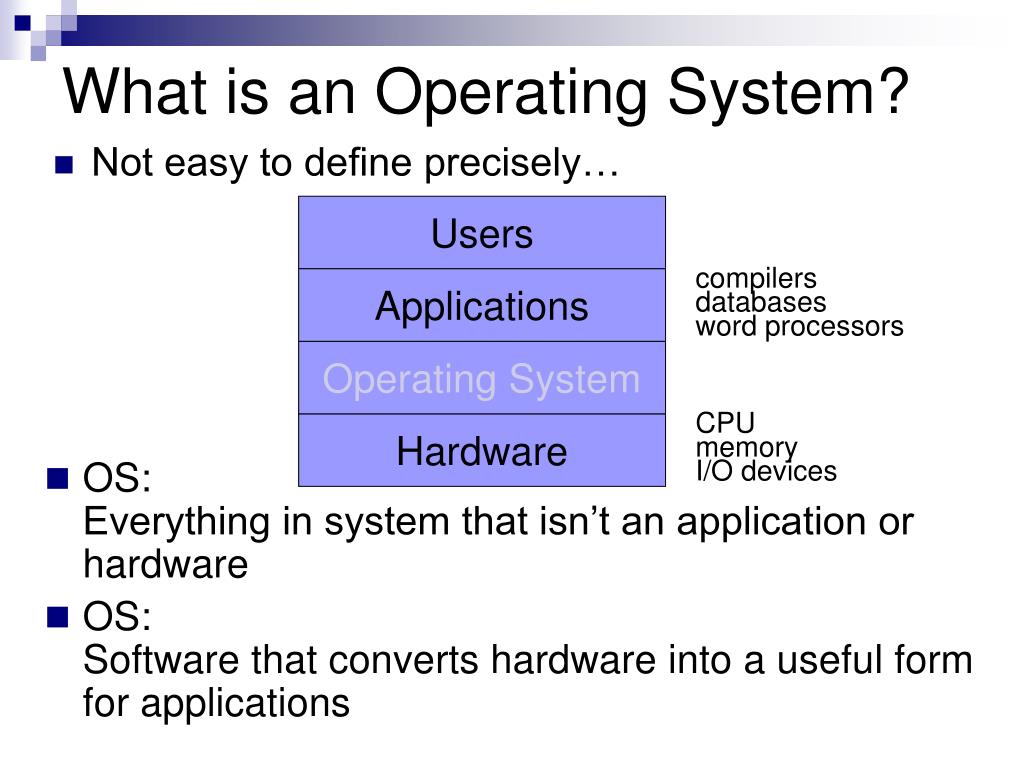 What is an Operating System?

Not easy to define precisely…

Users

Applications

Operating System

Hardware

compilers
databases
word processors

CPU
memory
I/O devices

OS:
Everything in system that isn’t an application or hardware

OS:
Software that converts hardware into a useful form for applications